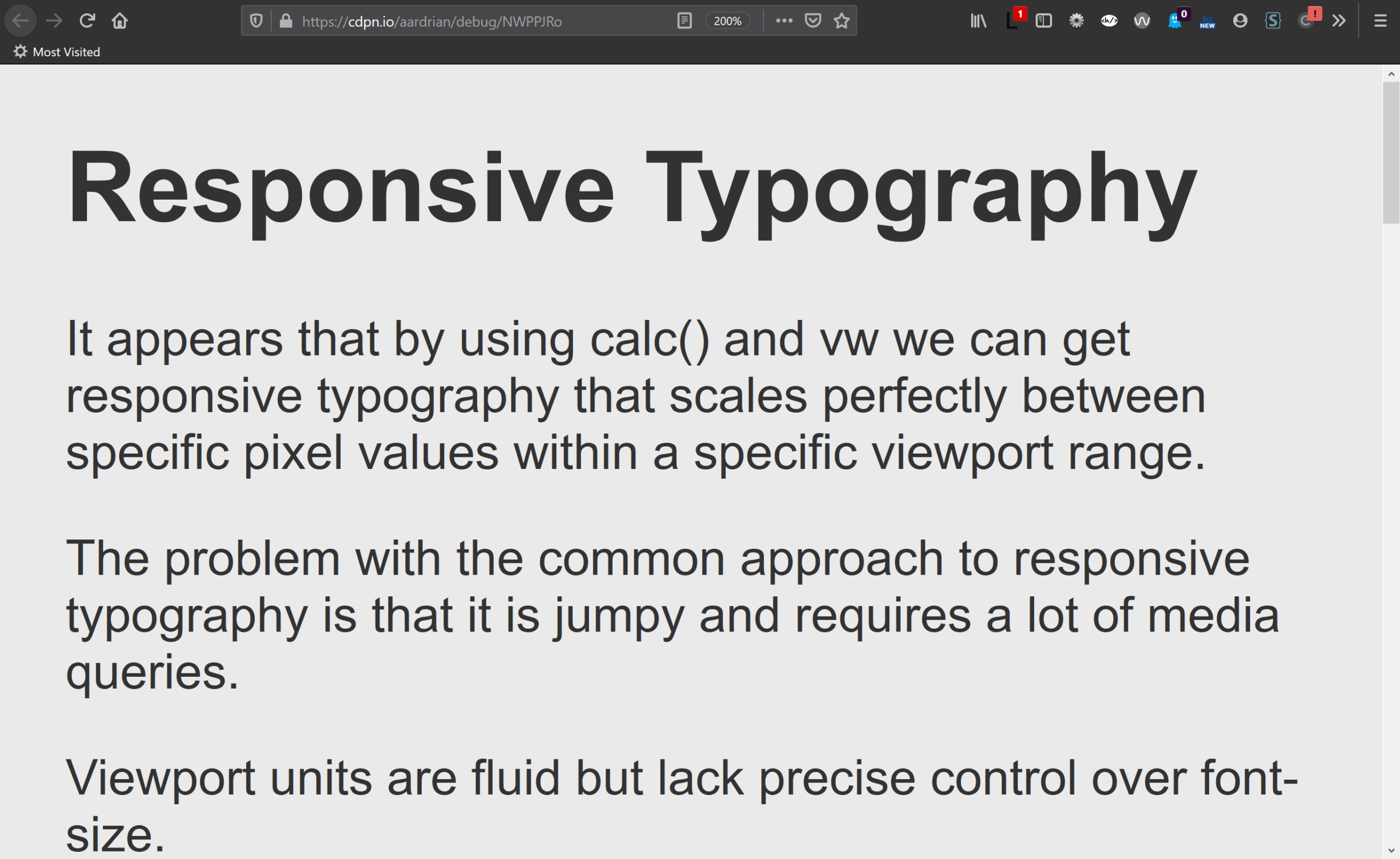 https://cdpn.io/aardrian/debug/NWPPJRo 200% 1 0 NEW !

Most Visited

Responsive Typography

It appears that by using calc() and vw we can get responsive typography that scales perfectly between specific pixel values within a specific viewport range.

The problem with the common approach to responsive typography is that it is jumpy and requires a lot of media queries.

Viewport units are fluid but lack precise control over font-size.